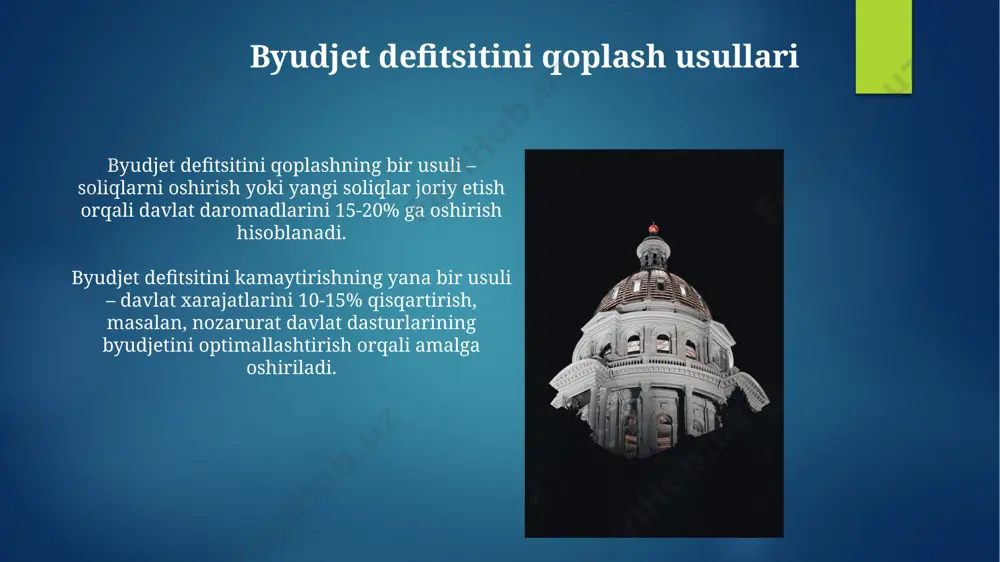 Byudjet defitsitini qoplash usullari

Byudjet defitsitini qoplashning bir usuli – soliqlarni oshirish yoki yangi soliqlar joriy etish orqali davlat daromadlarini 15-20% ga oshirish hisoblanadi.

Byudjet defitsitini kamaytirishning yana bir usuli – davlat xarajatlarini 10-15% qisqartirish, masalan, nozarurat davlat dasturlarining byudjetini optimallashtirish orqali amalga oshiriladi.